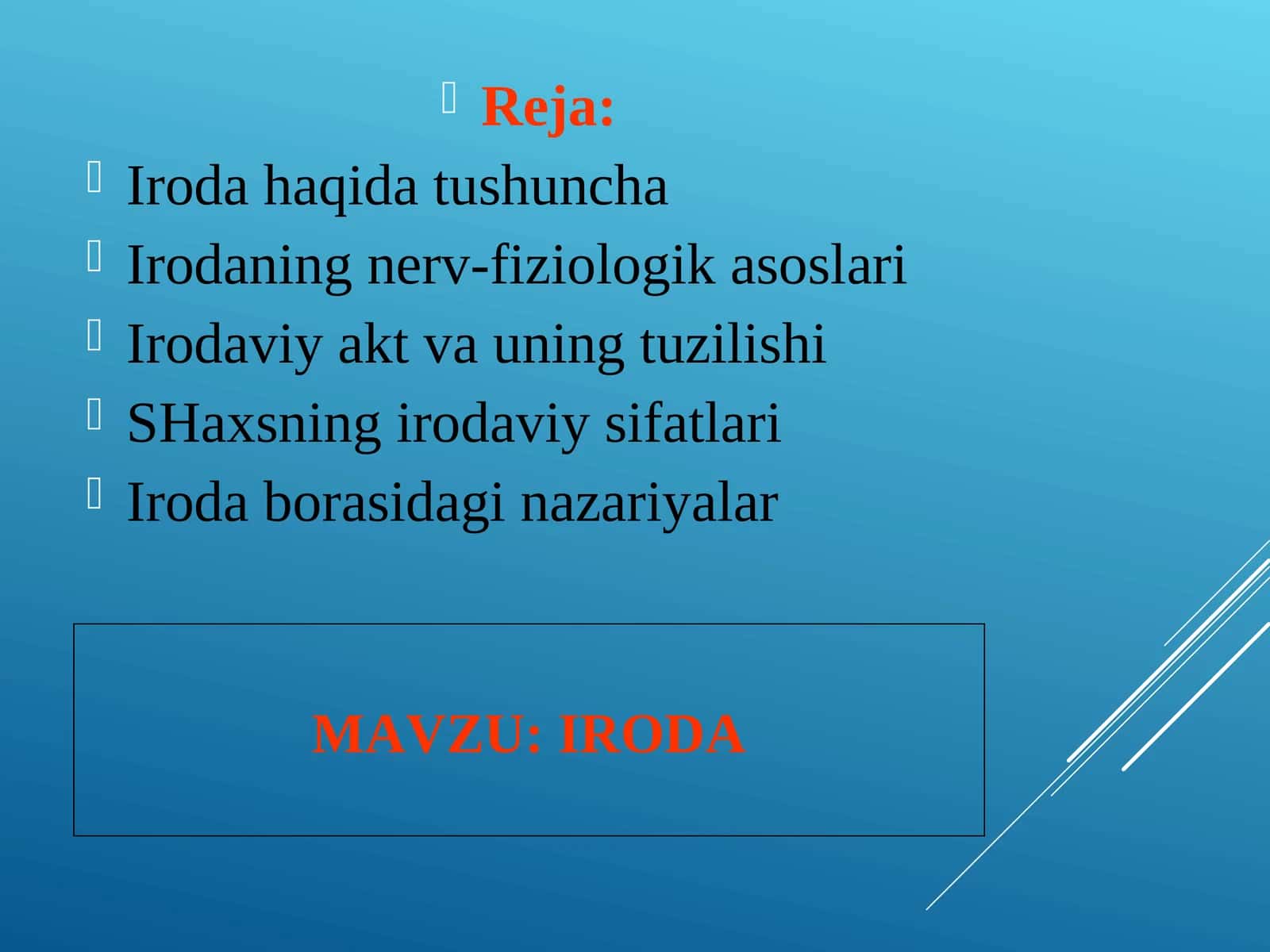 Reja:

Iroda haqida tushuncha
Irodaning nerv-fiziologik asoslari
Irodaviy akt va uning tuzilishi
SHaxsning irodaviy sifatlari
Iroda borasidagi nazariyalar

MAVZU: IRODA